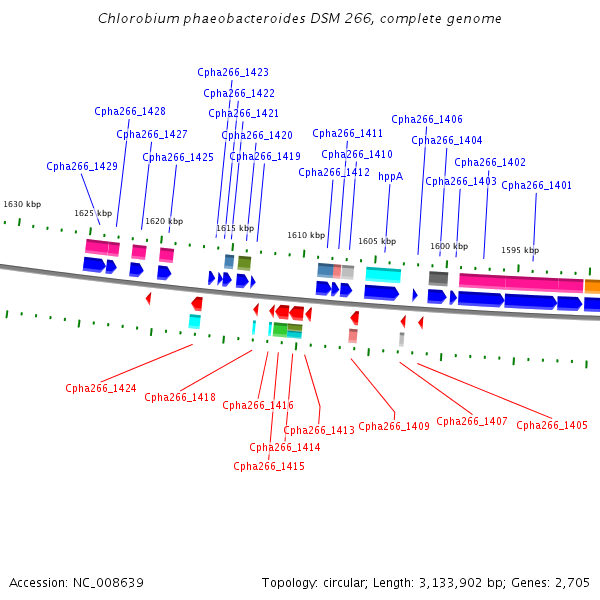 Chlorobium phaeobacteroides DSM 266, complete genome

Cpha266_1423
Cpha266_1422
Cpha266_1428
Cpha266_1421
Cpha266_1406
Cpha266_1427
Cpha266_1420
Cpha266_1411
Cpha266_1404
Cpha266_1425
Cpha266_1419
Cpha266_1410
Cpha266_1402
Cpha266_1429
Cpha266_1412
hppA
Cpha266_1403
Cpha266_1401

1630 kbp
1625 kbp
1620 kbp
1615 kbp
1610 kbp
1605 kbp
1600 kbp
1595 kbp

Cpha266_1424
Cpha266_1418
Cpha266_1416
Cpha266_1413
Cpha266_1409
Cpha266_1407
Cpha266_1405
Cpha266_1414
Cpha266_1415

Accession: NC_008639
Topology: circular; Length: 3,133,902 bp; Genes: 2,705